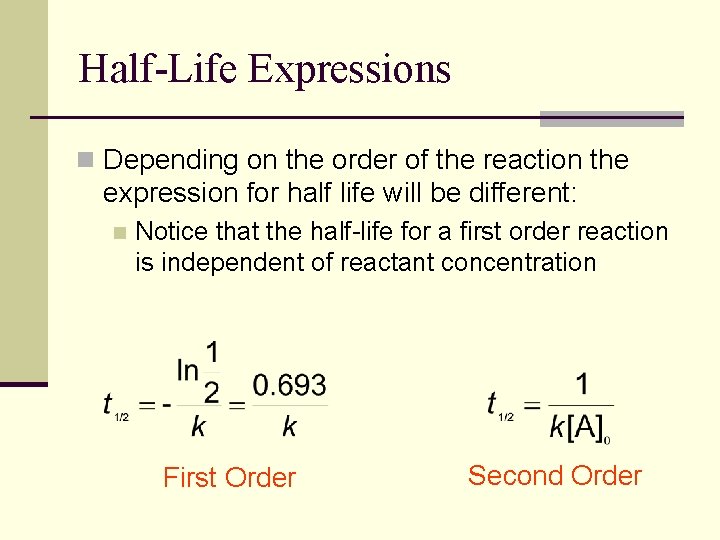 Half-Life Expressions

Depending on the order of the reaction the expression for half life will be different:

Notice that the half-life for a first order reaction is independent of reactant concentration

$t_{1/2} = -\frac{\ln\frac{1}{2}}{k} = \frac{0.693}{k}$

First Order

$t_{1/2} = \frac{1}{k[A]_0}$

Second Order